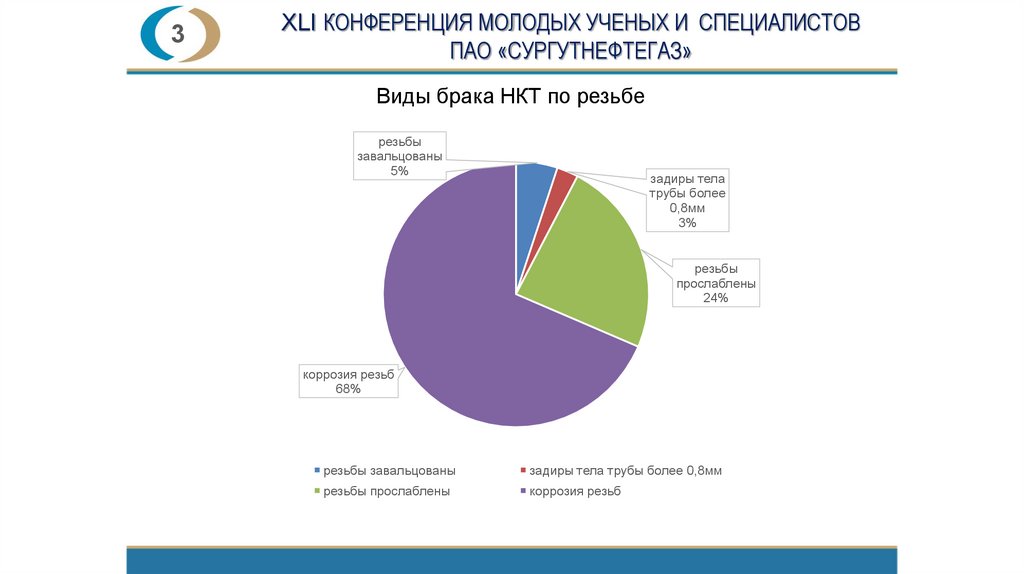 3

XLI КОНФЕРЕНЦИЯ МОЛОДЫХ УЧЕНЫХ И СПЕЦИАЛИСТОВ ПАО «СУРГУТНЕФТЕГАЗ»

Виды брака НКТ по резьбе

резьбы завальцованы 5%

задиры тела трубы более 0,8мм 3%

резьбы прослаблены 24%

коррозия резьб 68%

резьбы завальцованы
задиры тела трубы более 0,8мм
резьбы прослаблены
коррозия резьб